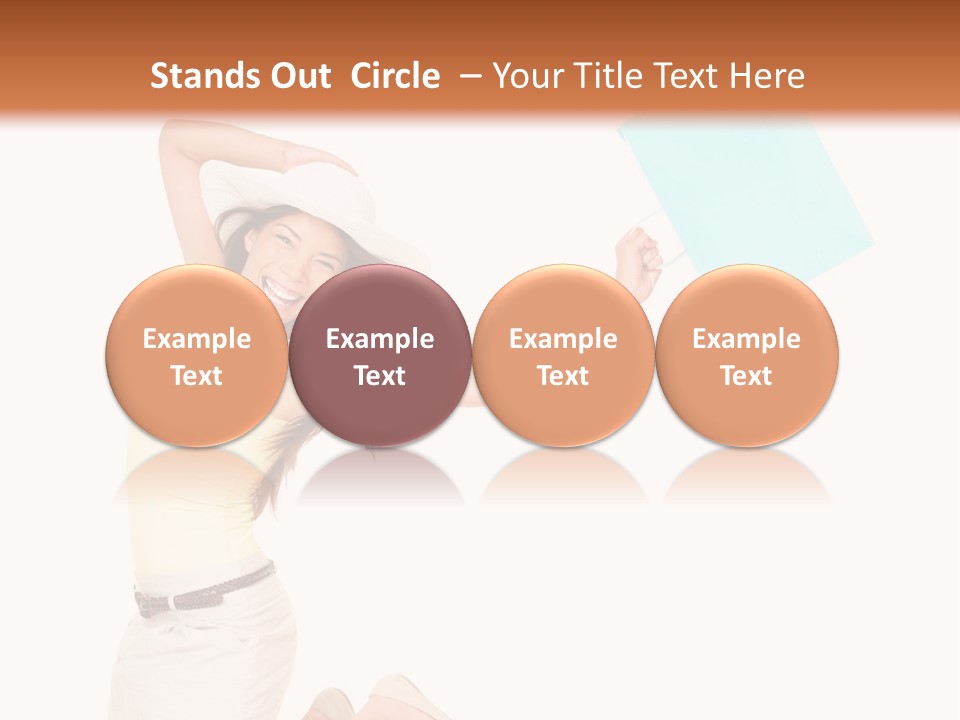 Stands Out Circle – Your Title Text Here

Example Text

Example Text

Example Text

Example Text